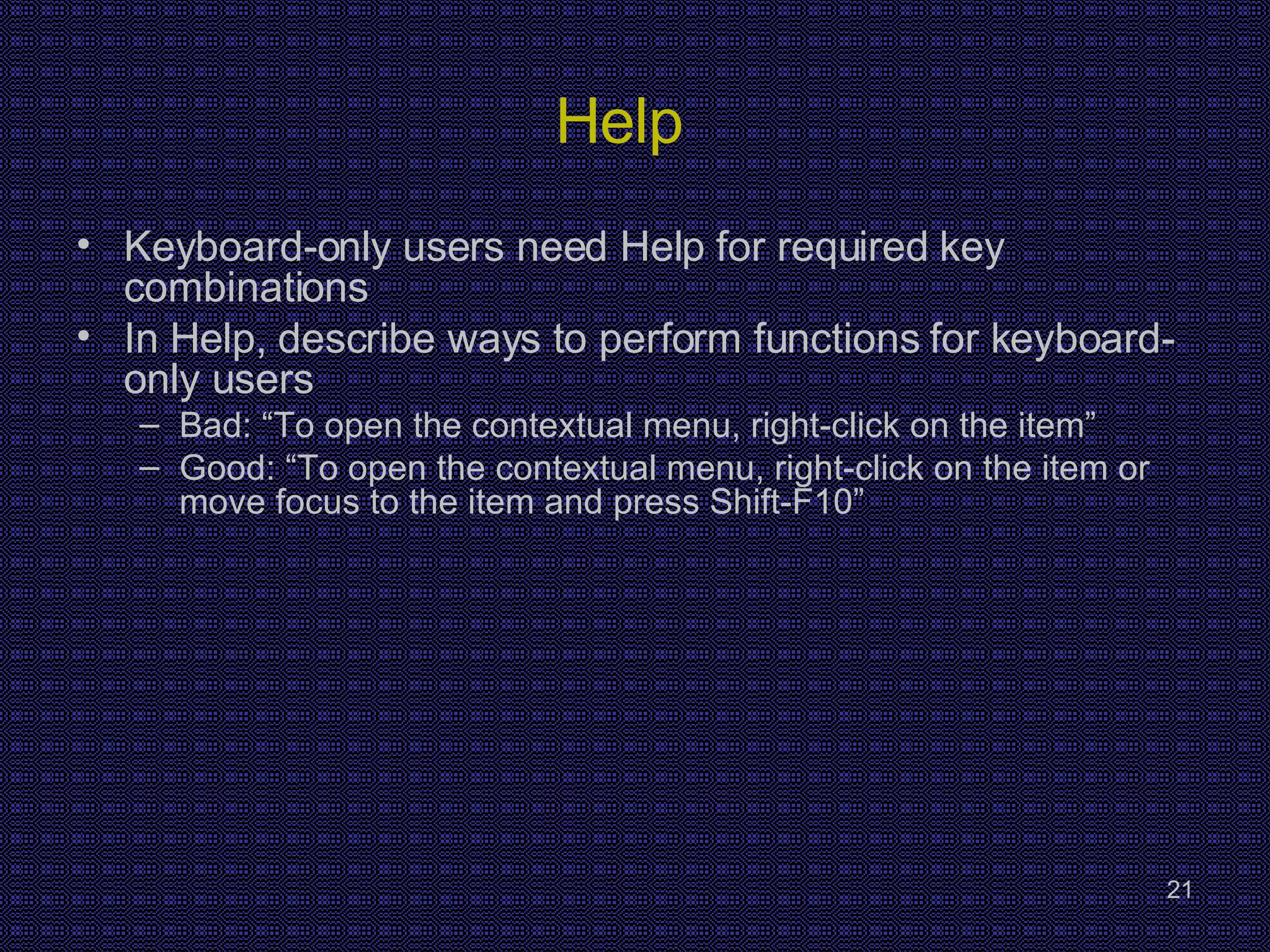 Help

• Keyboard-only users need Help for required key combinations
• In Help, describe ways to perform functions for keyboard-only users
  – Bad: “To open the contextual menu, right-click on the item”
  – Good: “To open the contextual menu, right-click on the item or move focus to the item and press Shift-F10”

21